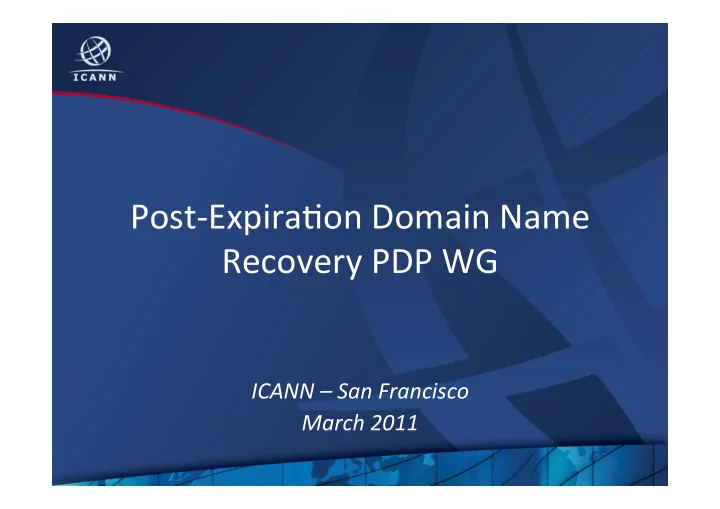 ICANN

Post-Expiration Domain Name Recovery PDP WG

ICANN – San Francisco
March 2011